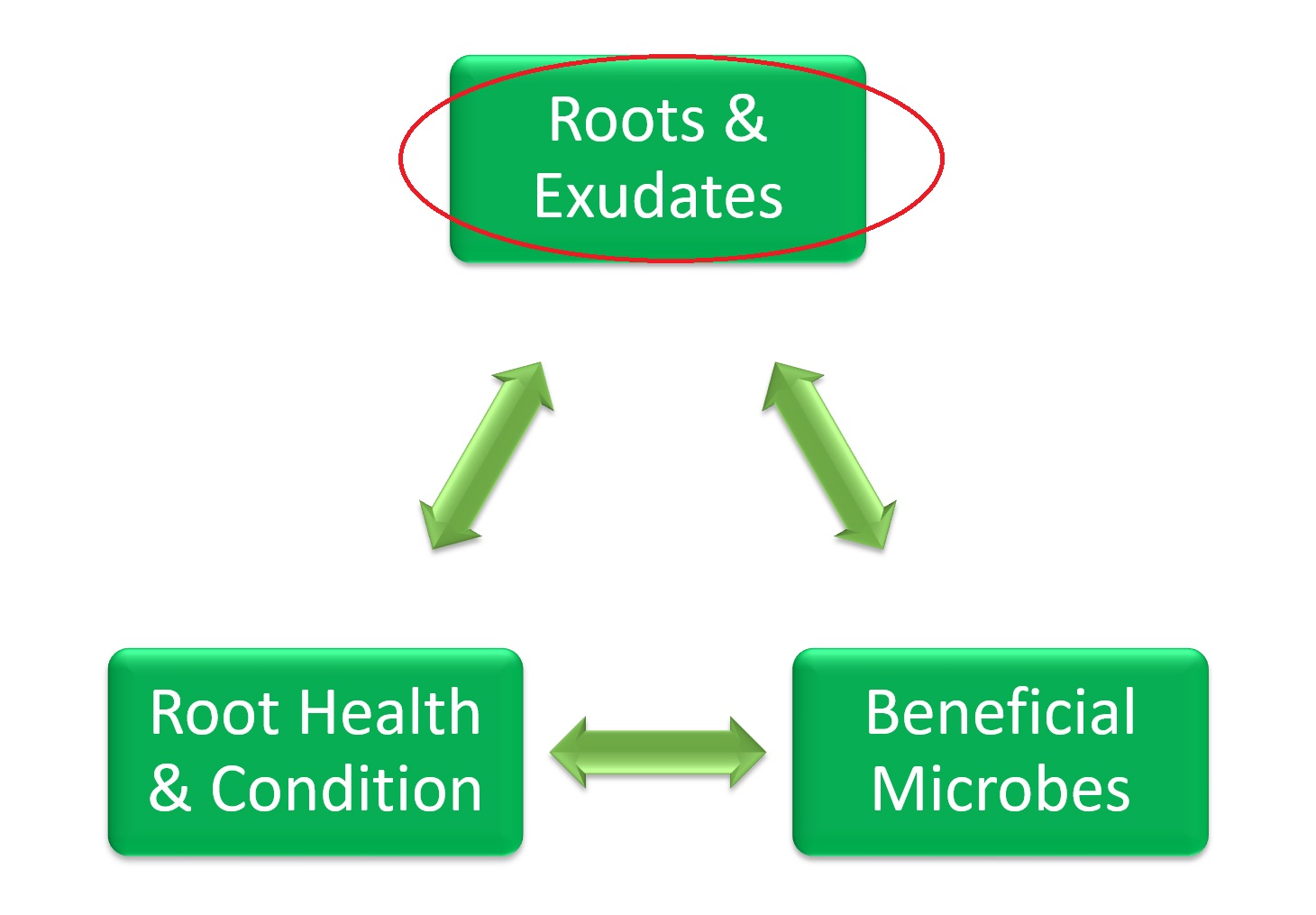 Roots & Exudates

Root Health & Condition

Beneficial Microbes